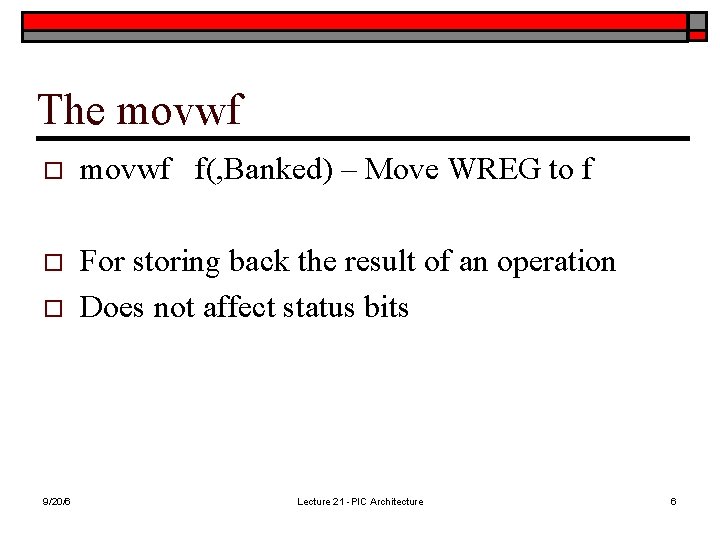 The movwf

□ movwf f(,Banked) – Move WREG to f

□ For storing back the result of an operation

□ Does not affect status bits

9/20/6

Lecture 21 - PIC Architecture

6